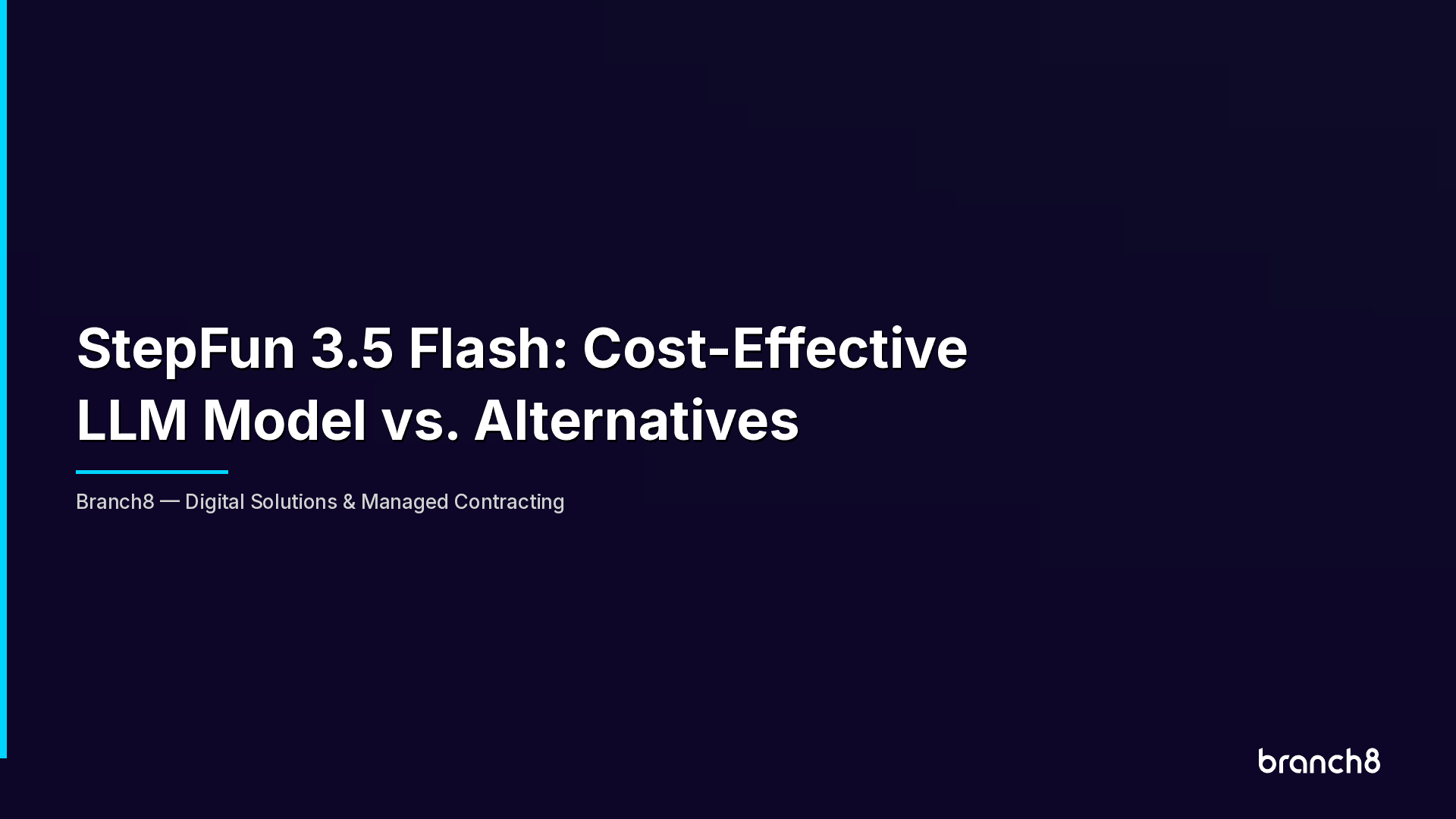 StepFun 3.5 Flash: Cost-Effective LLM Model vs. Alternatives

Branch8 — Digital Solutions & Managed Contracting

branch8